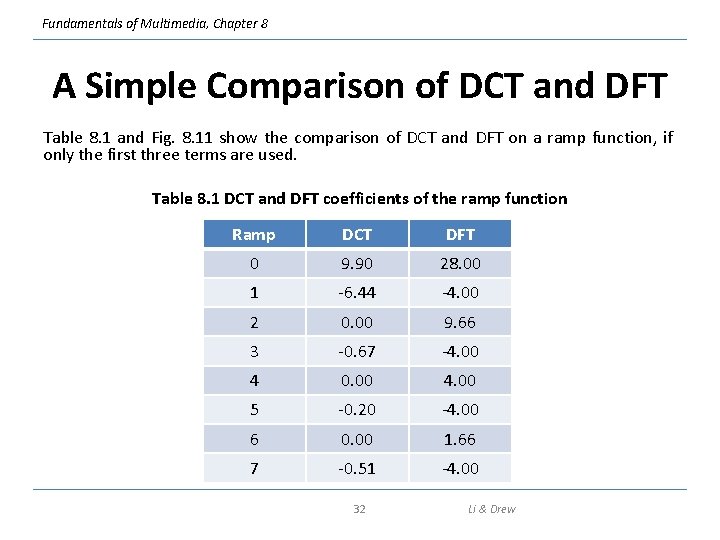 Fundamentals of Multimedia, Chapter 8

A Simple Comparison of DCT and DFT

Table 8.1 and Fig. 8.11 show the comparison of DCT and DFT on a ramp function, if only the first three terms are used.

Table 8.1 DCT and DFT coefficients of the ramp function

| Ramp | DCT | DFT |
|---|---|---|
| 0 | 9.90 | 28.00 |
| 1 | -6.44 | -4.00 |
| 2 | 0.00 | 9.66 |
| 3 | -0.67 | -4.00 |
| 4 | 0.00 | 4.00 |
| 5 | -0.20 | -4.00 |
| 6 | 0.00 | 1.66 |
| 7 | -0.51 | -4.00 |

32

Li & Drew